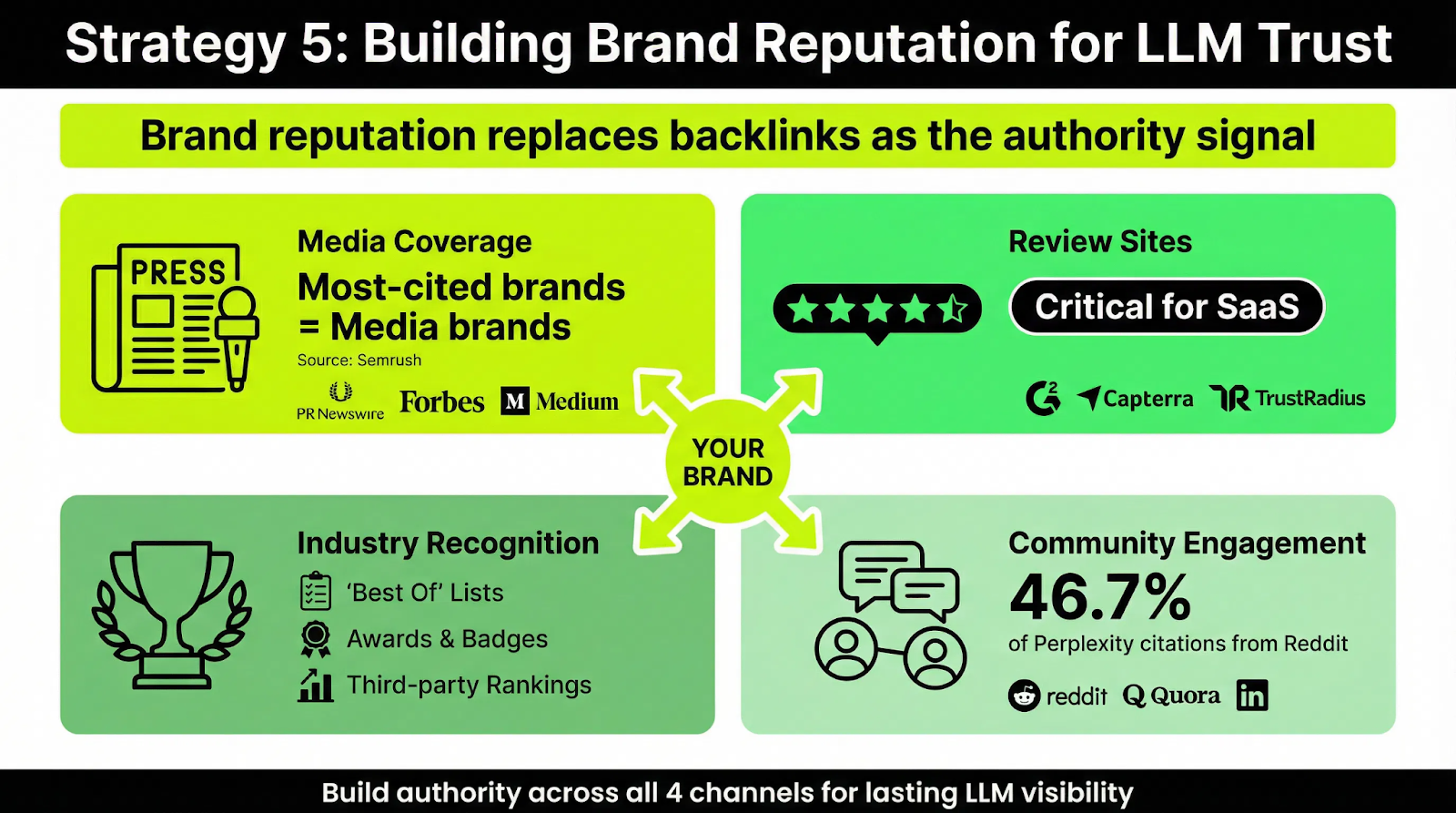 Strategy 5: Building Brand Reputation for LLM Trust

Brand reputation replaces backlinks as the authority signal

PRESS

Media Coverage

Most-cited brands = Media brands

Source: Semrush

PR Newswire Forbes M Medium

Review Sites

Critical for SaaS

G2 Capterra TrustRadius

YOUR BRAND

Industry Recognition

'Best Of' Lists

Awards & Badges

Third-party Rankings

Community Engagement

46.7%

of Perplexity citations from Reddit

reddit Quora in

Build authority across all 4 channels for lasting LLM visibility